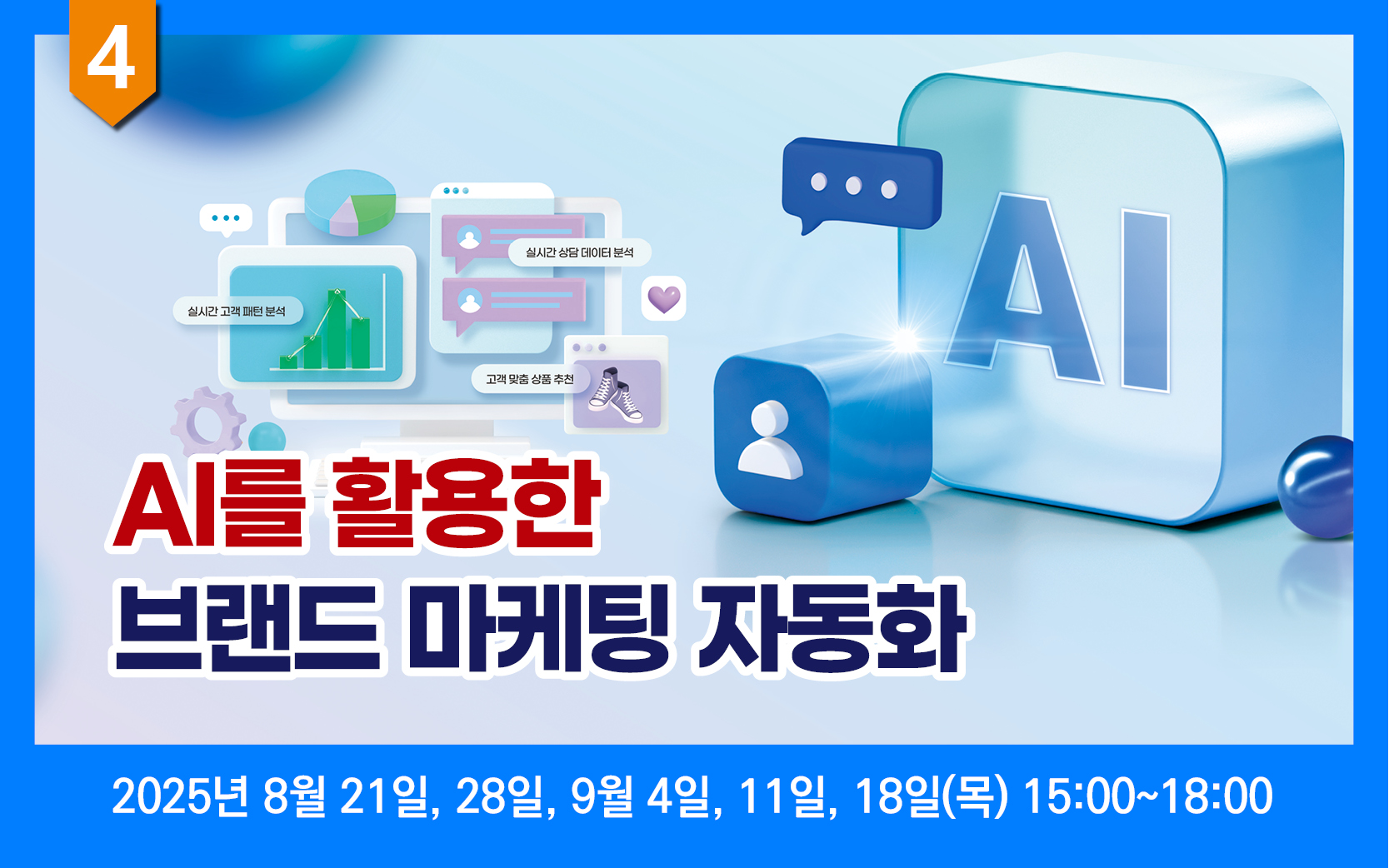 4

실시간 상담 데이터 분석

실시간 고객 패턴 분석

고객 맞춤 상품 추천

AI

AI를 활용한
브랜드 마케팅 자동화

2025년 8월 21일, 28일, 9월 4일, 11일, 18일(목) 15:00~18:00